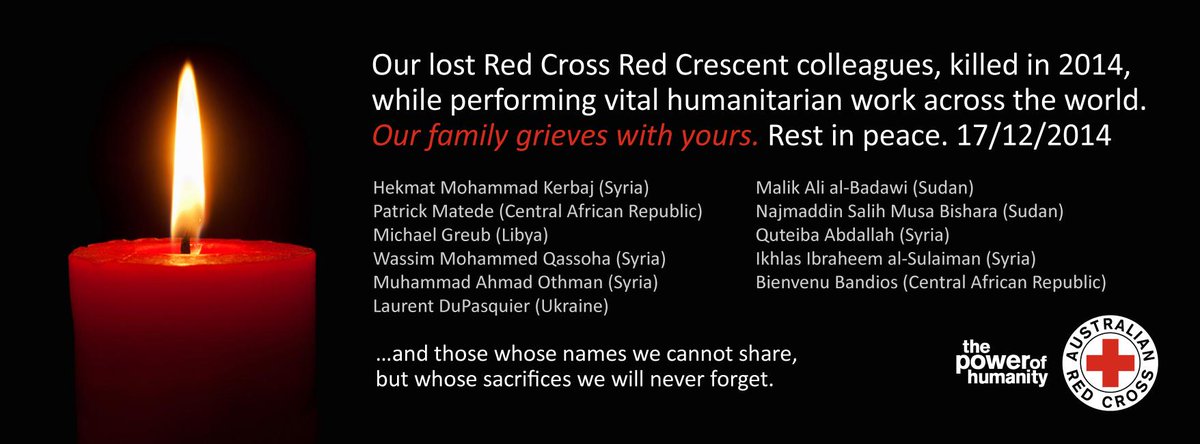 Our lost Red Cross Red Crescent colleagues, killed in 2014, while performing vital humanitarian work across the world. Our family grieves with yours. Rest in peace. 17/12/2014

Hekmat Mohammad Kerbaj (Syria)
Patrick Matede (Central African Republic)
Michael Greub (Libya)
Wassim Mohammed Qassoha (Syria)
Muhammad Ahmad Othman (Syria)
Laurent DuPasquier (Ukraine)

Malik Ali al-Badawi (Sudan)
Najmaddin Salih Musa Bishara (Sudan)
Quteiba Abdallah (Syria)
Ikhlas Ibraheem al-Sulaiman (Syria)
Bienvenu Bandios (Central African Republic)

...and those whose names we cannot share, but whose sacrifices we will never forget.

the power of humanity

AUSTRALIAN RED CROSS